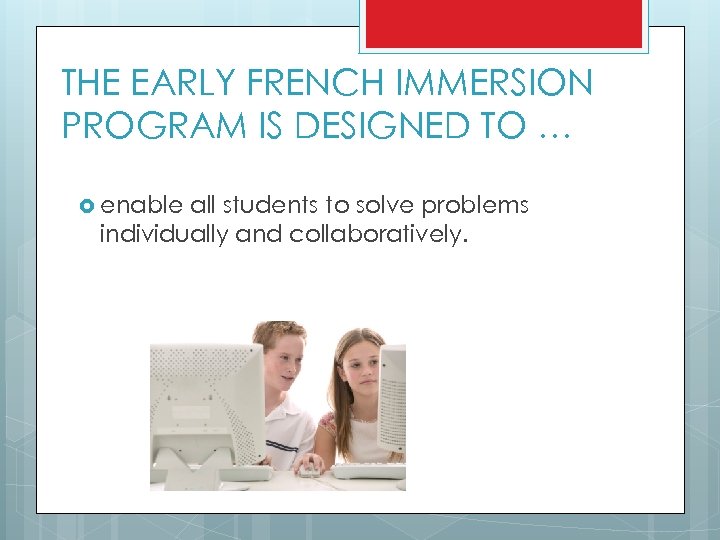 THE EARLY FRENCH IMMERSION PROGRAM IS DESIGNED TO …

enable all students to solve problems individually and collaboratively.